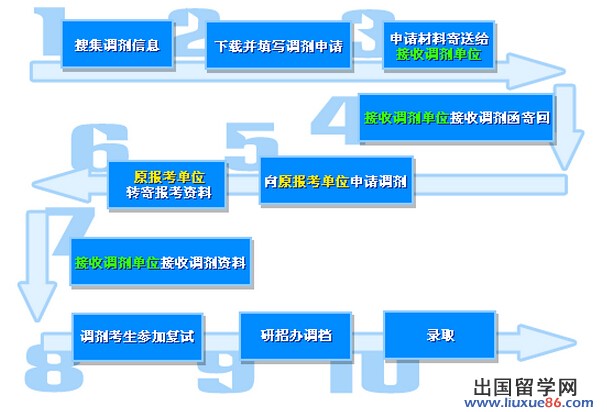 1
搜集调剂信息

2
下载并填写调剂申请

3
申请材料寄送给接收调剂单位

4
接收调剂单位接收调剂函寄回

5
向原报考单位申请调剂

6
原报考单位转寄报考资料

7
接收调剂单位接收调剂资料

8
调剂考生参加复试

9
研招办调档

10
录取

出国留学网
www.liuxue86.com